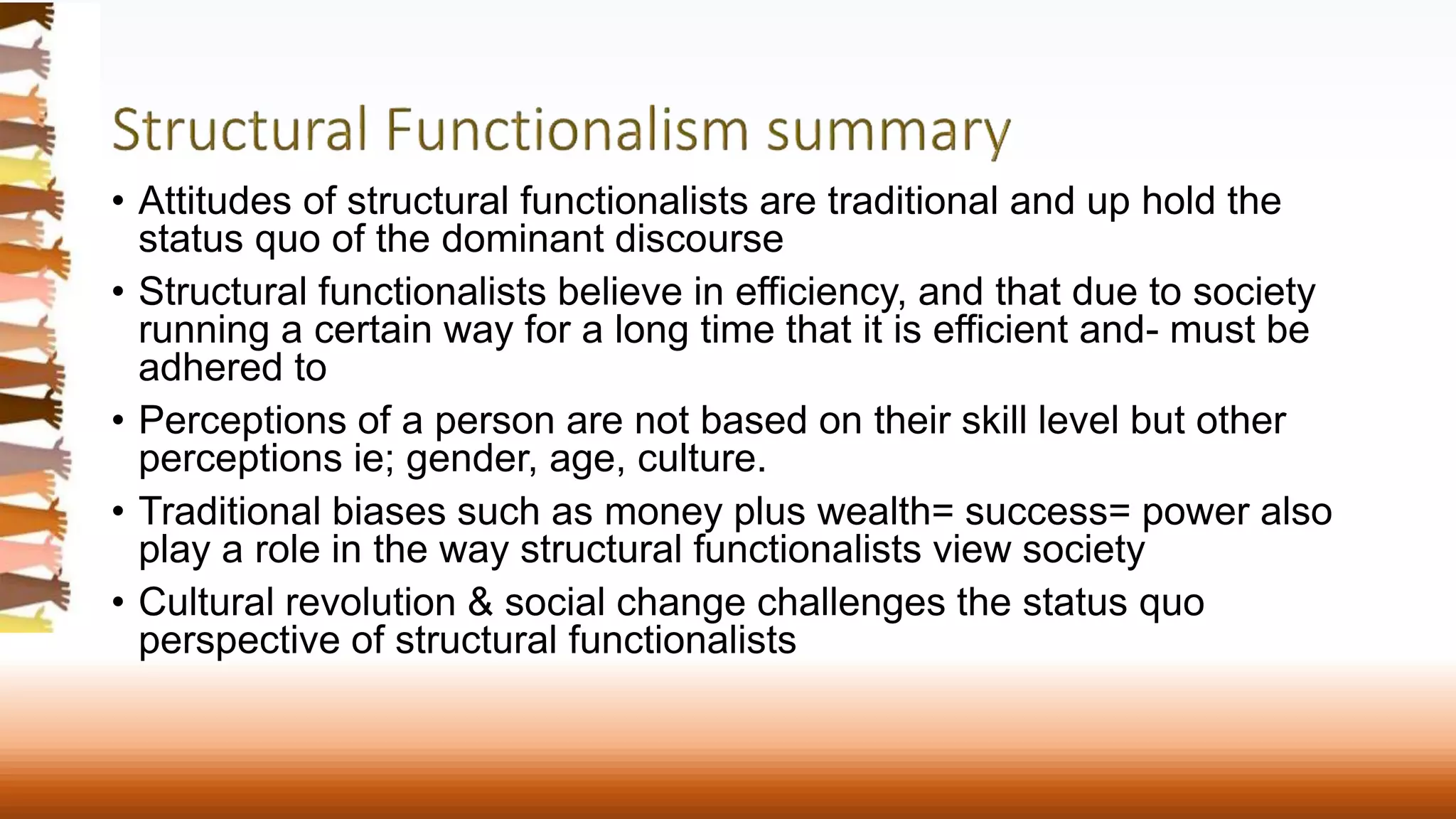 Structural Functionalism summary

• Attitudes of structural functionalists are traditional and up hold the status quo of the dominant discourse

• Structural functionalists believe in efficiency, and that due to society running a certain way for a long time that it is efficient and- must be adhered to

• Perceptions of a person are not based on their skill level but other perceptions ie; gender, age, culture.

• Traditional biases such as money plus wealth= success= power also play a role in the way structural functionalists view society

• Cultural revolution & social change challenges the status quo perspective of structural functionalists